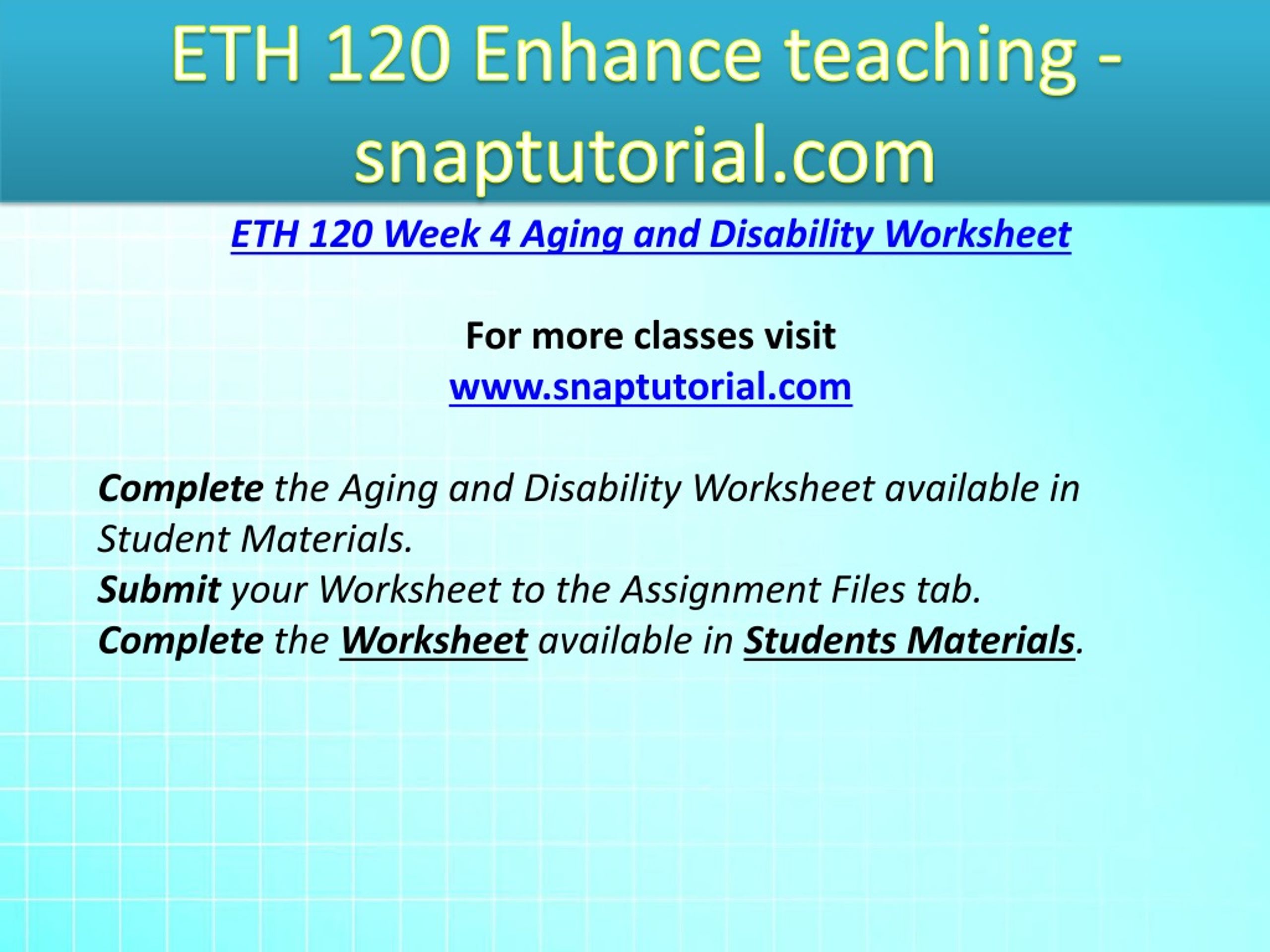 ETH 120 Enhance teaching - snaptutorial.com

ETH 120 Week 4 Aging and Disability Worksheet

For more classes visit
www.snaptutorial.com

Complete the Aging and Disability Worksheet available in Student Materials.
Submit your Worksheet to the Assignment Files tab.
Complete the Worksheet available in Students Materials.